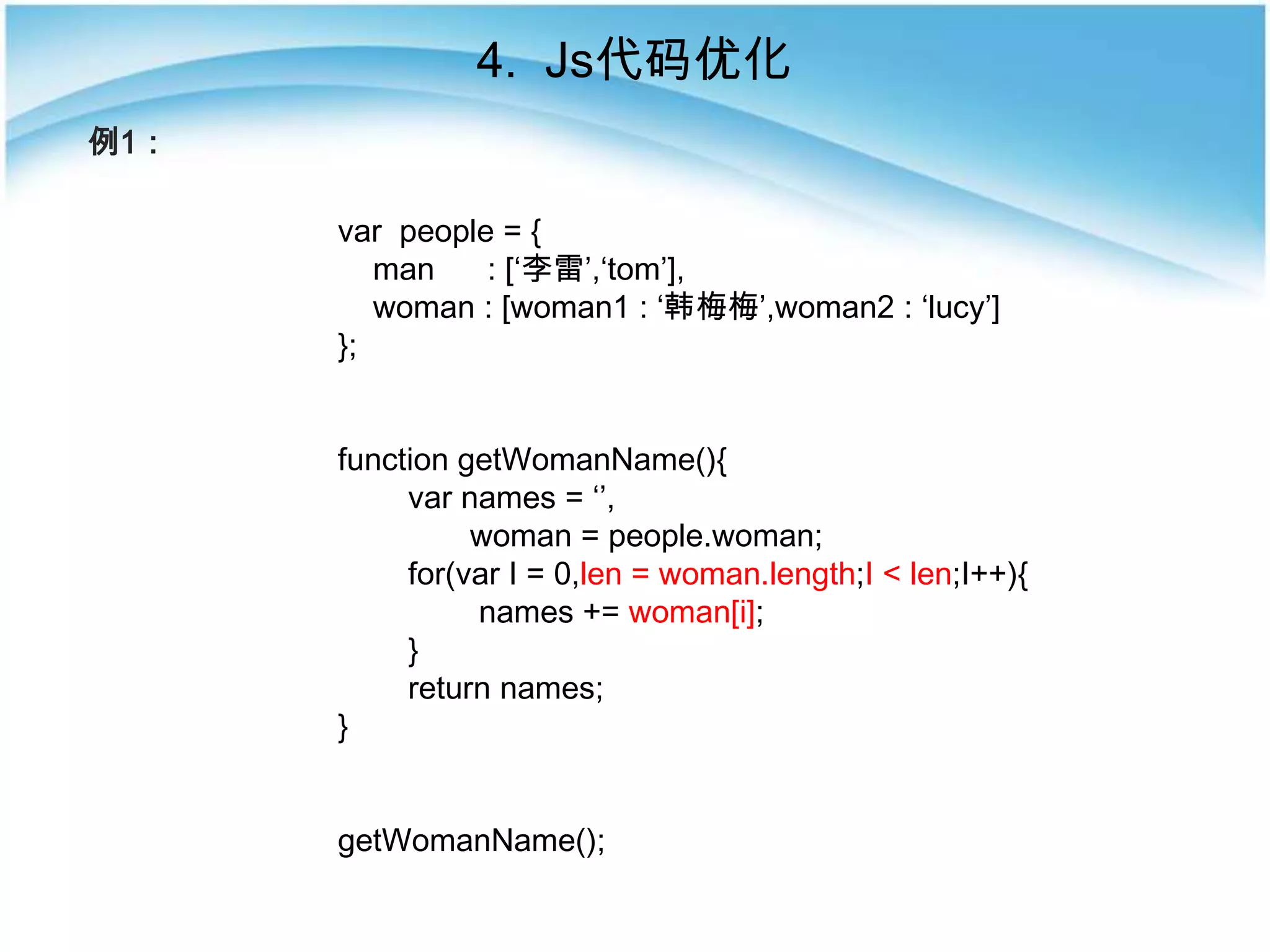 4. Js代码优化

例1：

var people = {
man : [‘李雷’,‘tom’],
woman : [woman1 : ‘韩梅梅’,woman2 : ‘lucy’]
};

function getWomanName(){
var names = ‘’,
woman = people.woman;
for(var I = 0,len = woman.length;I < len;I++){
names += woman[i];
}
return names;
}

getWomanName();